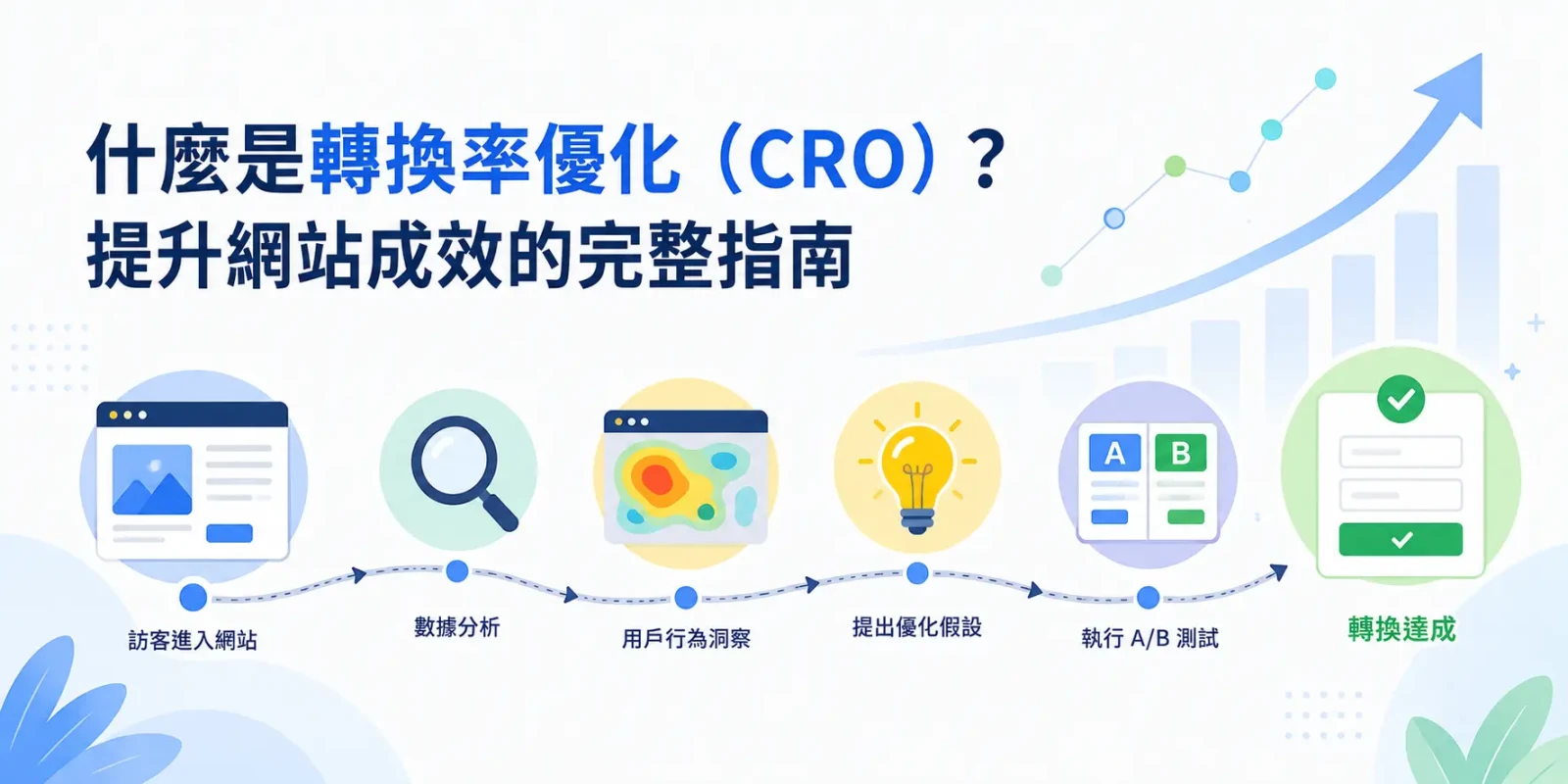 什麼是轉換率優化（CRO）？
提升網站成效的完整指南

A B

訪客進入網站
數據分析
用戶行為洞察
提出優化假設
執行 A/B 測試
轉換達成